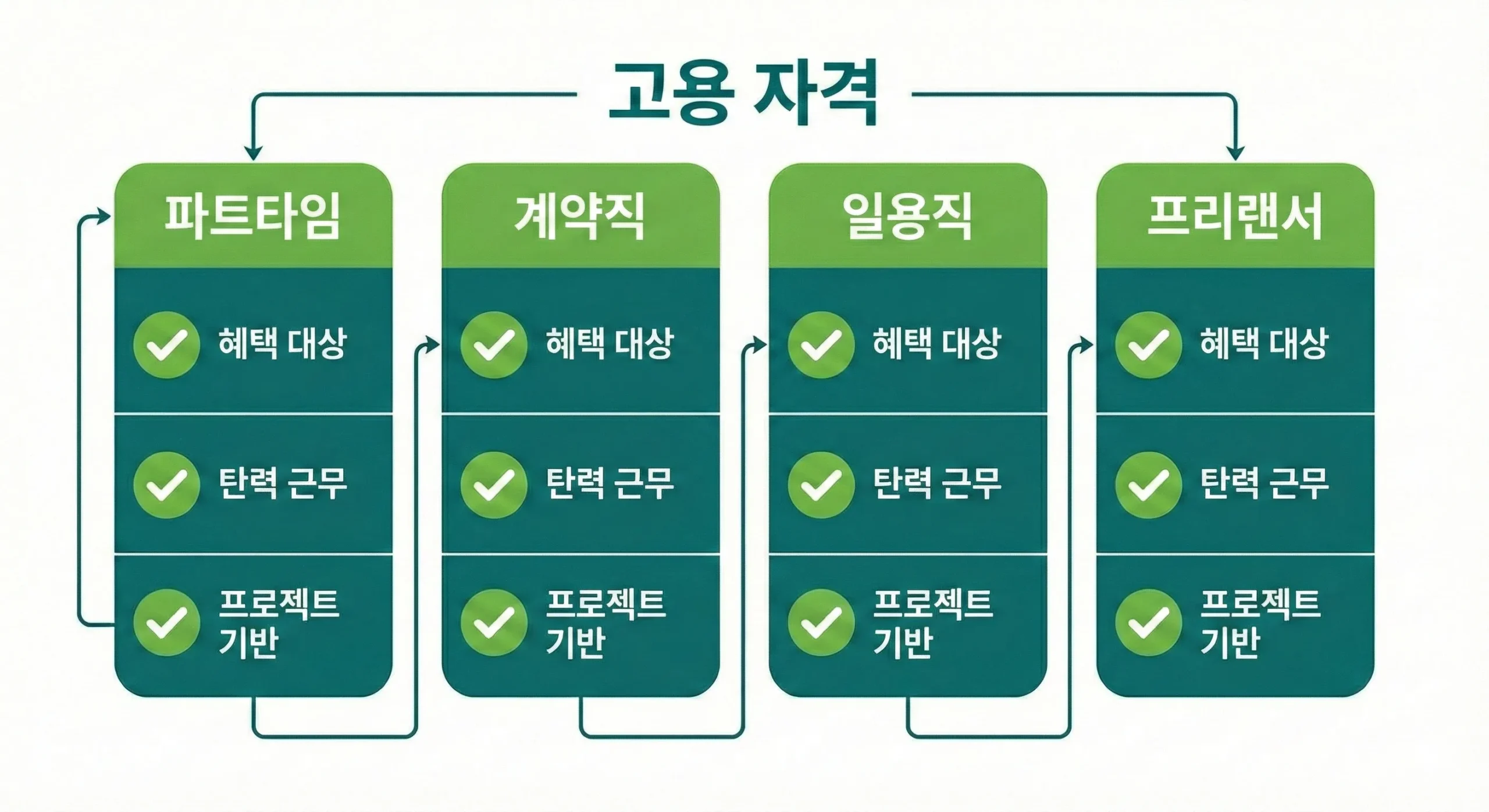 고용 자격

파트타임

혜택 대상

탄력 근무

프로젝트 기반

계약직

혜택 대상

탄력 근무

프로젝트 기반

일용직

혜택 대상

탄력 근무

프로젝트 기반

프리랜서

혜택 대상

탄력 근무

프로젝트 기반